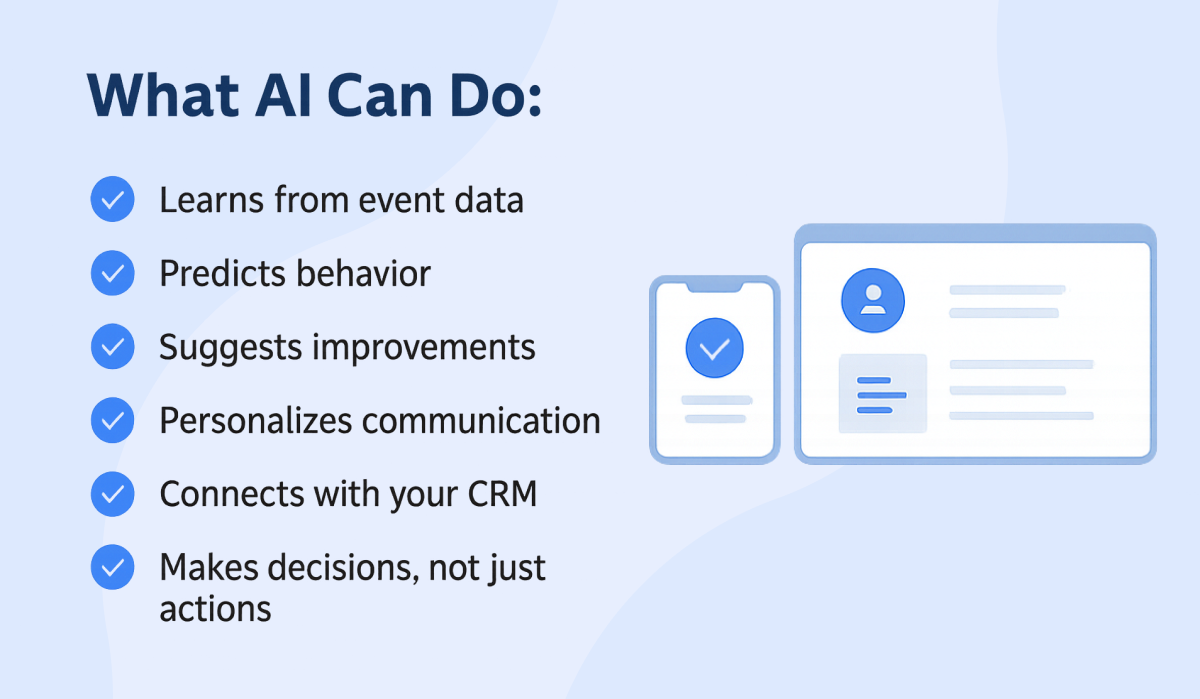 What AI Can Do:

Learns from event data

Predicts behavior

Suggests improvements

Personalizes communication

Connects with your CRM

Makes decisions, not just actions